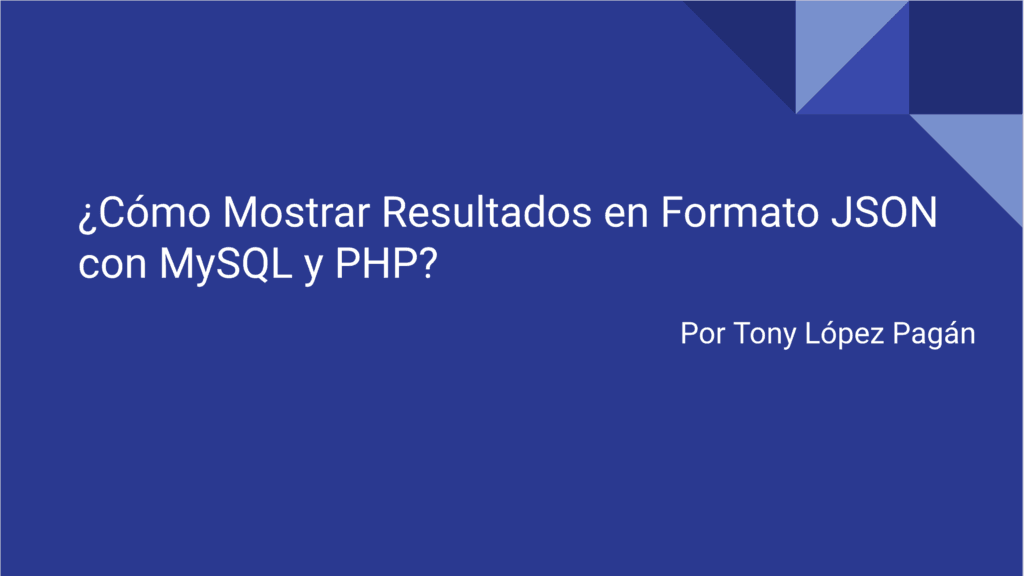 ¿Cómo Mostrar Resultados en Formato JSON con MySQL y PHP?

Por Tony López Pagán